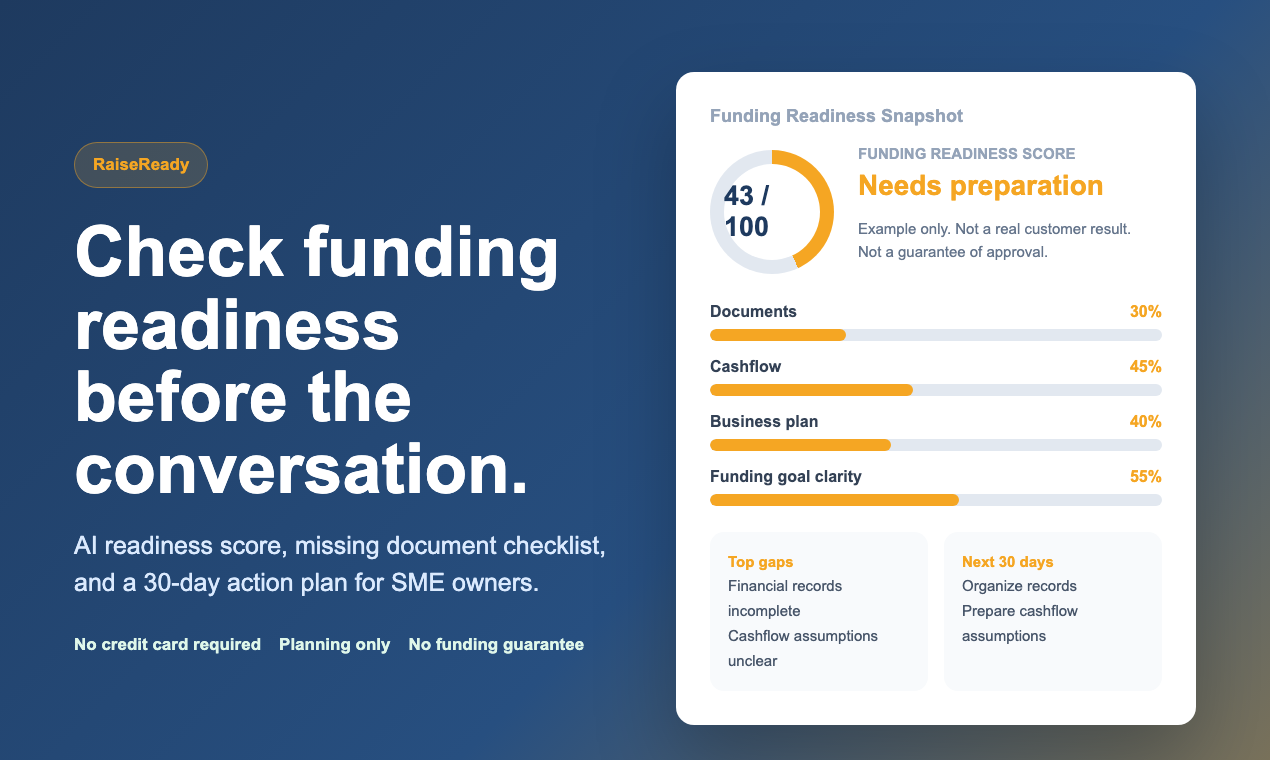 RaiseReady

Check funding readiness before the conversation.

AI readiness score, missing document checklist, and a 30-day action plan for SME owners.

No credit card required Planning only No funding guarantee

Funding Readiness Snapshot

43 / 100

FUNDING READINESS SCORE

Needs preparation

Example only. Not a real customer result. Not a guarantee of approval.

Documents 30%

Cashflow 45%

Business plan 40%

Funding goal clarity 55%

Top gaps
Financial records incomplete
Cashflow assumptions unclear

Next 30 days
Organize records
Prepare cashflow assumptions